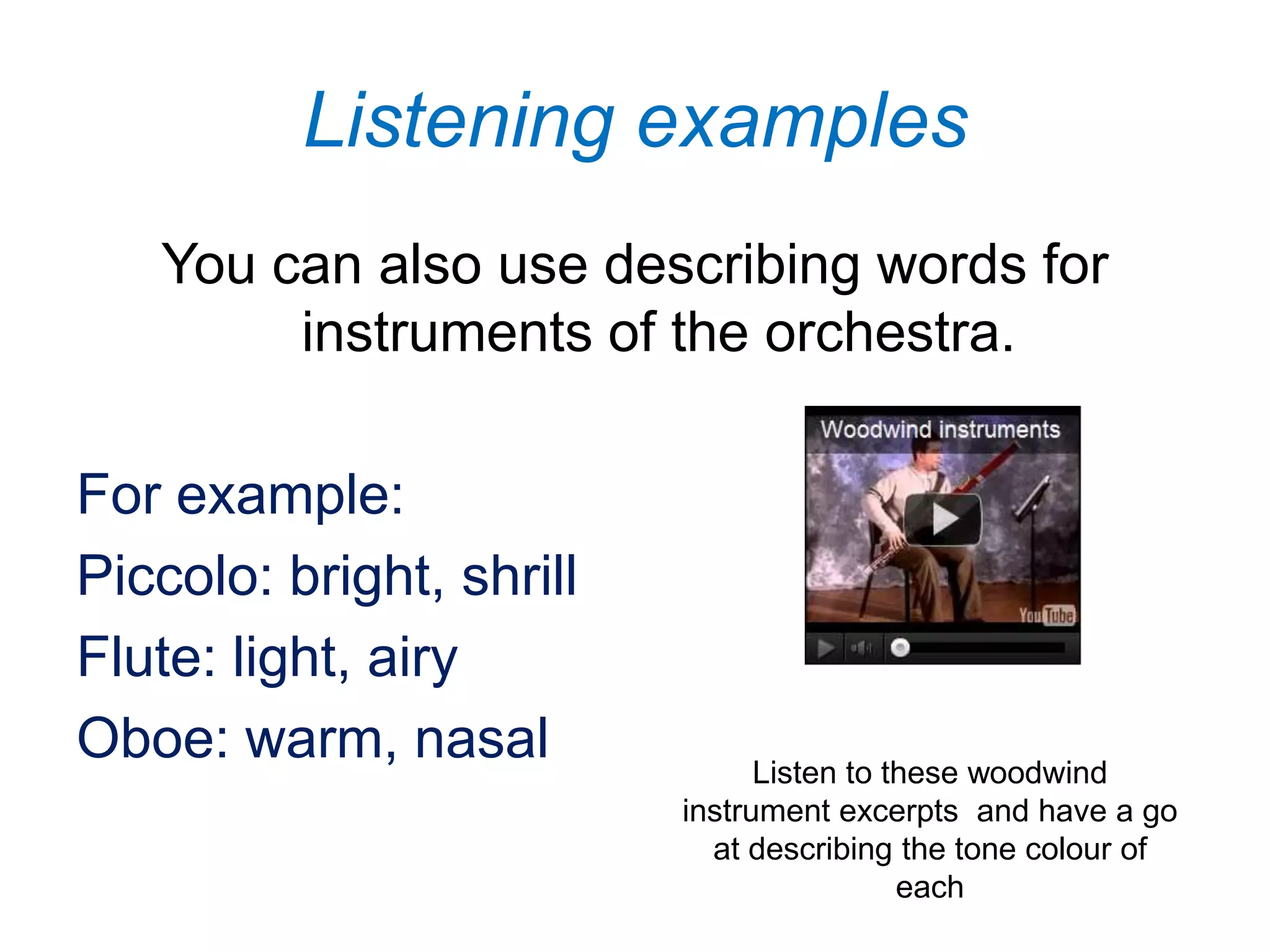 Listening examples

You can also use describing words for instruments of the orchestra.

For example:

Piccolo: bright, shrill

Flute: light, airy

Oboe: warm, nasal

Woodwind instruments

YouTube

Listen to these woodwind instrument excerpts  and have a go at describing the tone colour of each